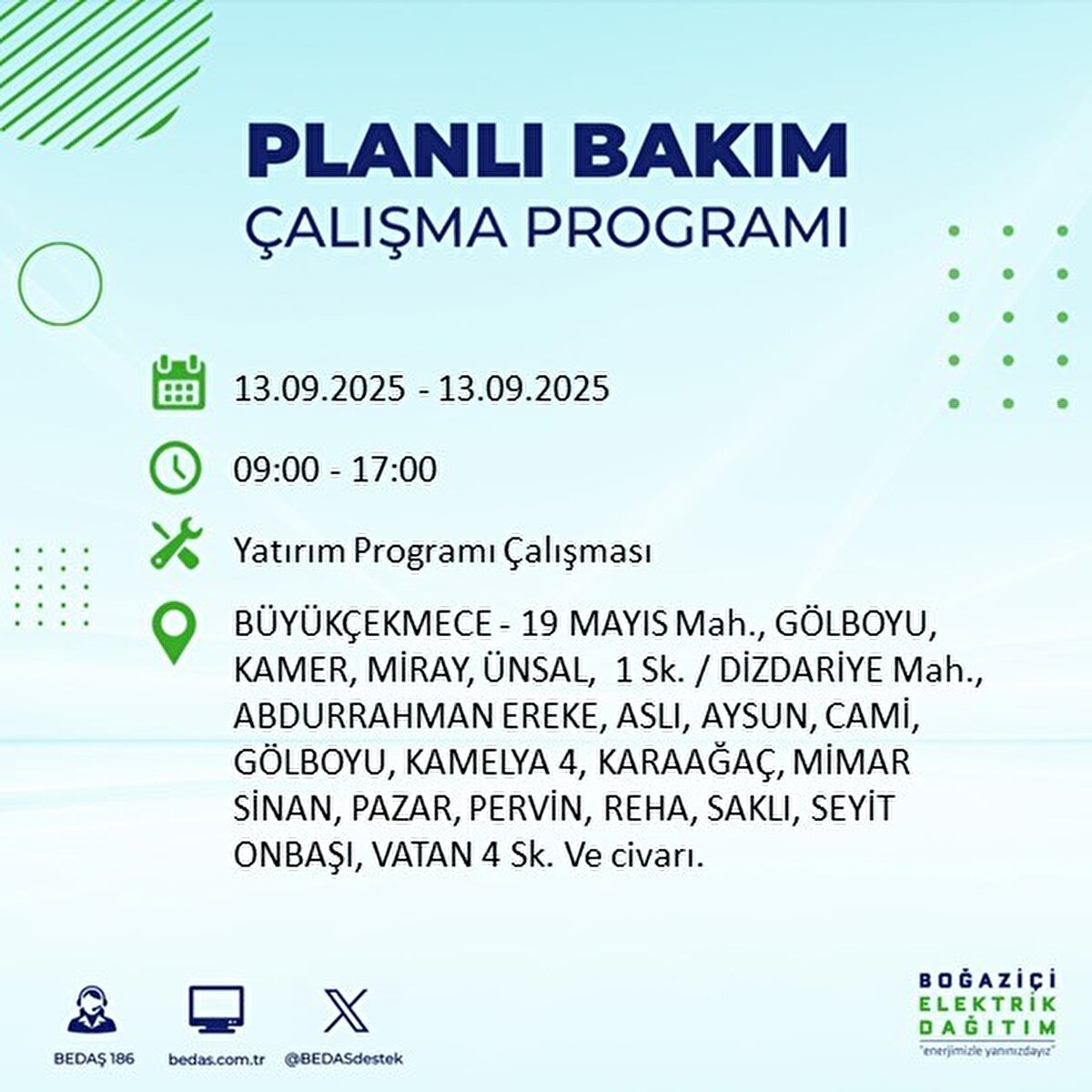 PLANLI BAKIM
ÇALIŞMA PROGRAMI

13.09.2025 - 13.09.2025

09:00 - 17:00

Yatırım Programı Çalışması

BÜYÜKÇEKMECE - 19 MAYIS Mah., GÖLBOYU, KAMER, MİRAY, ÜNSAL, 1 Sk. / DİZDARİYE Mah., ABDURRAHMAN EREKE, ASLI, AYSUN, CAMİ, GÖLBOYU, KAMELYA 4, KARAAĞAÇ, MİMAR SİNAN, PAZAR, PERVİN, REHA, SAKLI, SEYİT ONBAŞI, VATAN 4 Sk. Ve civarı.

BEDAŞ 186
bedas.com.tr
@BEDASdestek

BOĞAZİÇİ
ELEKTRİK
DAĞITIM
"enerjimizle yanınızdayız"